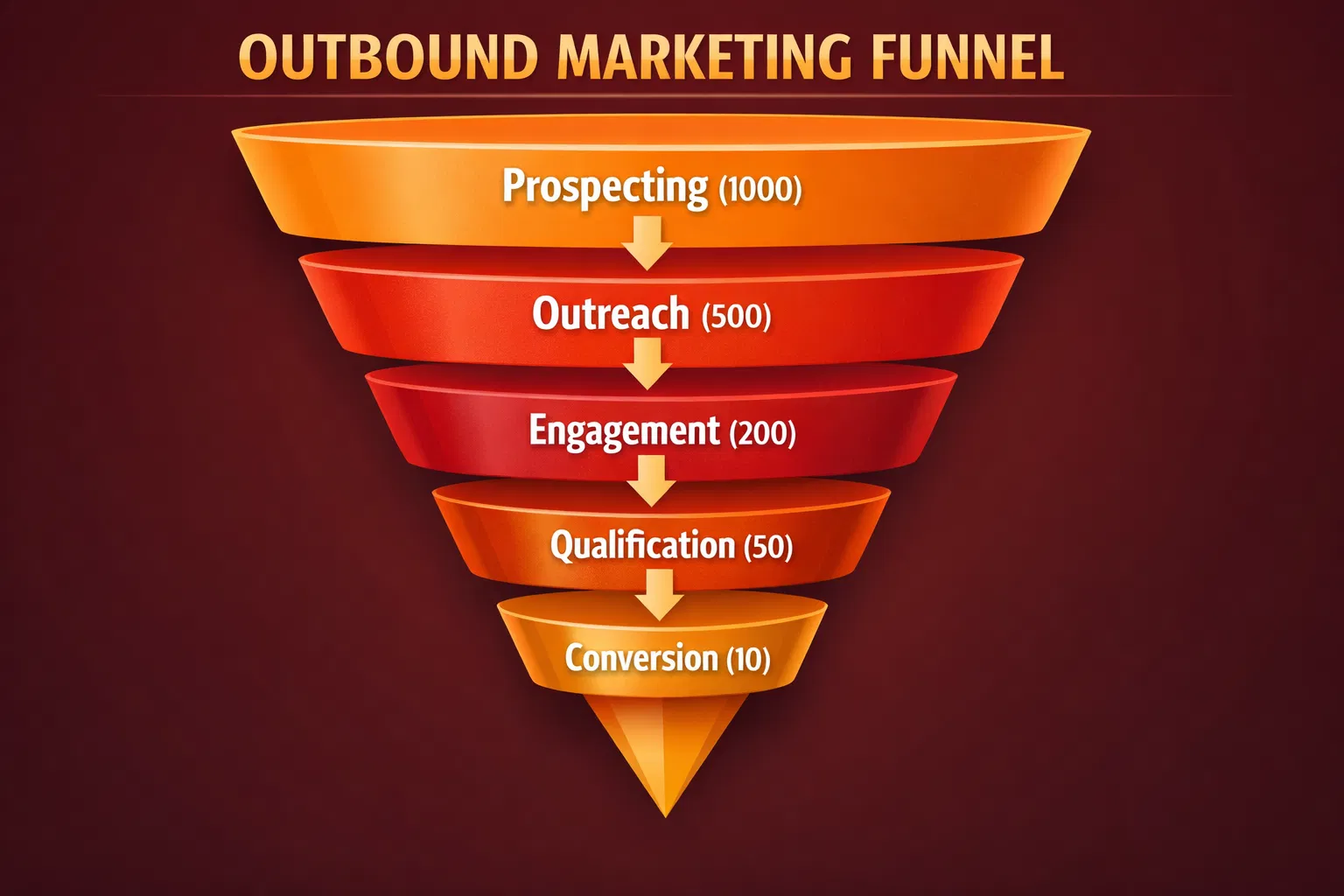 OUTBOUND MARKETING FUNNEL

Prospecting (1000)

Outreach (500)

Engagement (200)

Qualification (50)

Conversion (10)